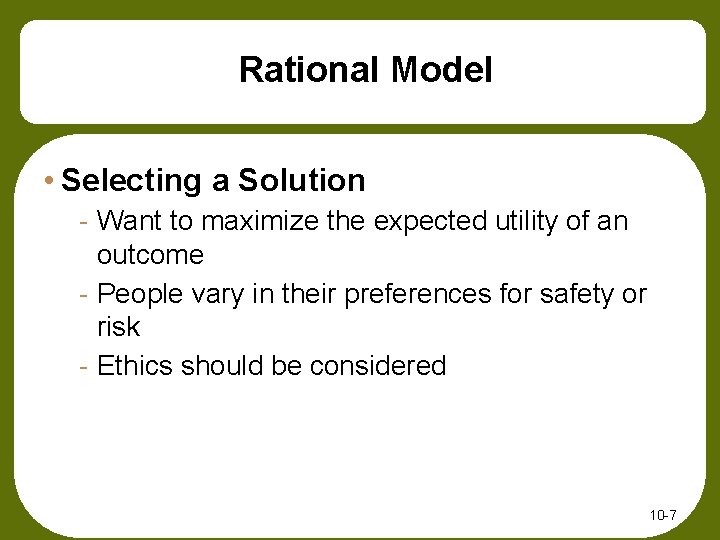 Rational Model

• Selecting a Solution
- Want to maximize the expected utility of an outcome
- People vary in their preferences for safety or risk
- Ethics should be considered

10-7